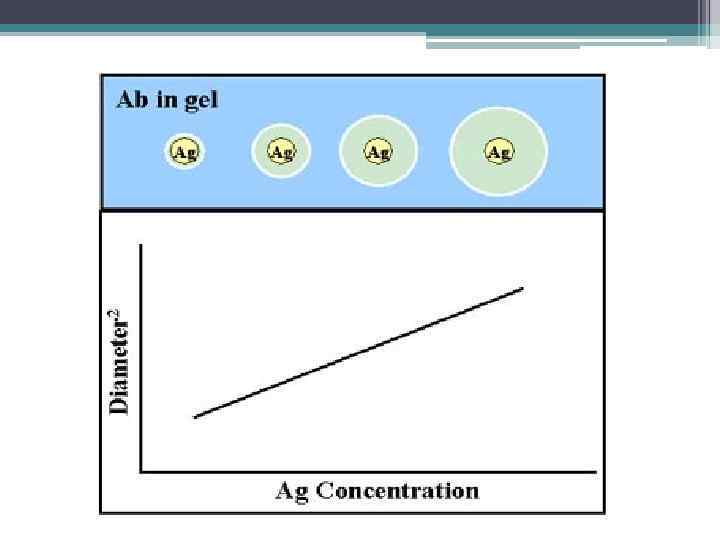 Ab in gel

Ag Ag Ag Ag

Diameter$^2$

Ag Concentration